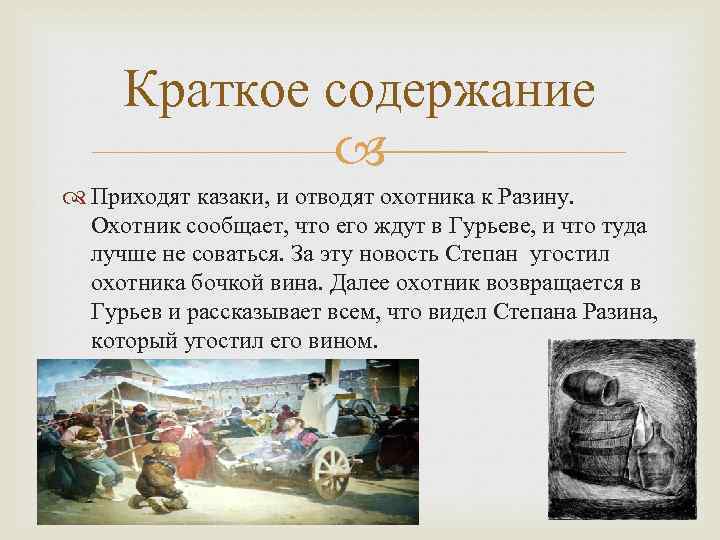 Краткое содержание

Приходят казаки, и отводят охотника к Разину. Охотник сообщает, что его ждут в Гурьеве, и что туда лучше не соваться. За эту новость Степан угостил охотника бочкой вина. Далее охотник возвращается в Гурьев и рассказывает всем, что видел Степана Разина, который угостил его вином.